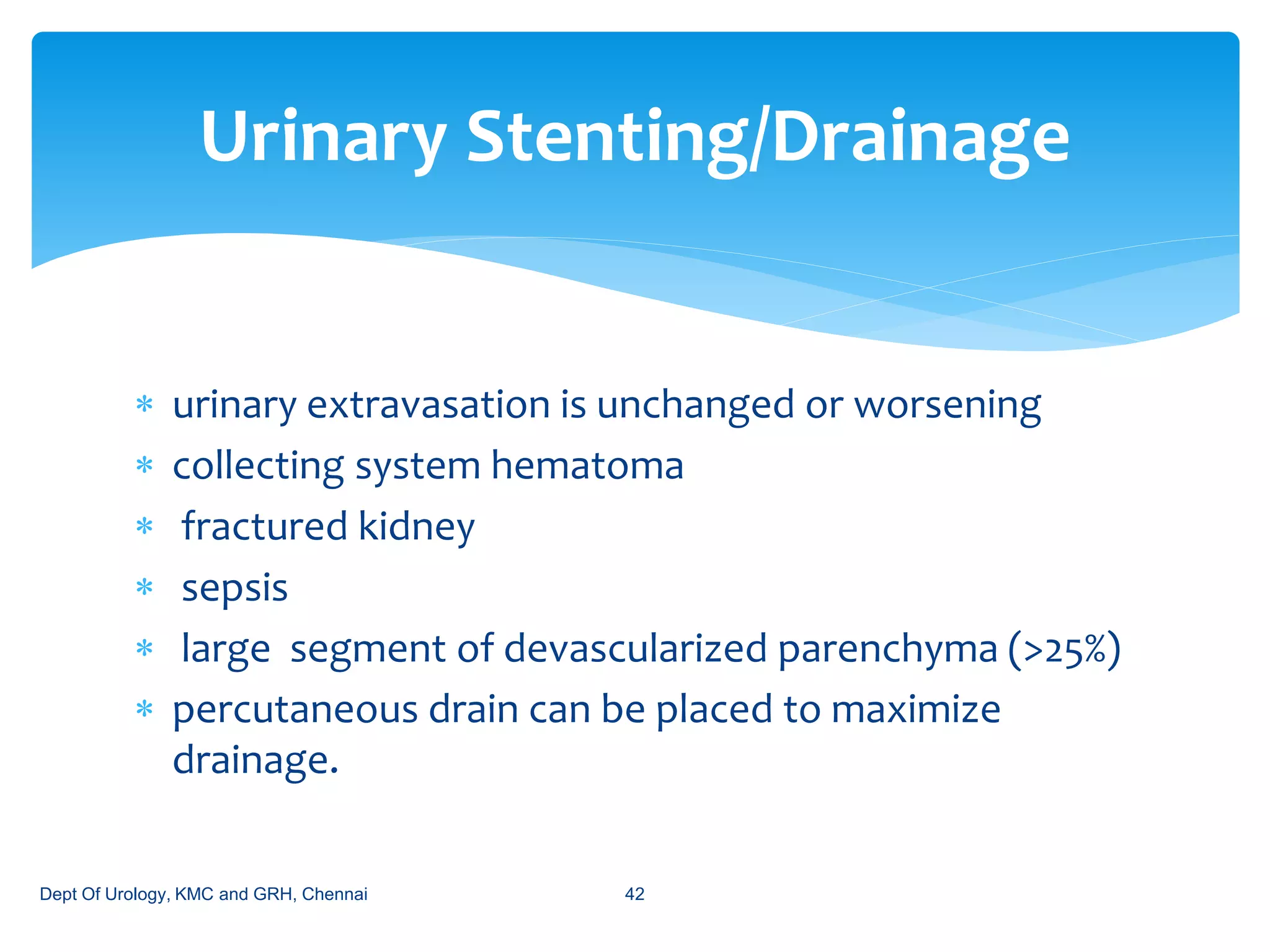 Urinary Stenting/Drainage

* urinary extravasation is unchanged or worsening
* collecting system hematoma
* fractured kidney
* sepsis
* large segment of devascularized parenchyma (>25%)
* percutaneous drain can be placed to maximize drainage.

Dept Of Urology, KMC and GRH, Chennai

42